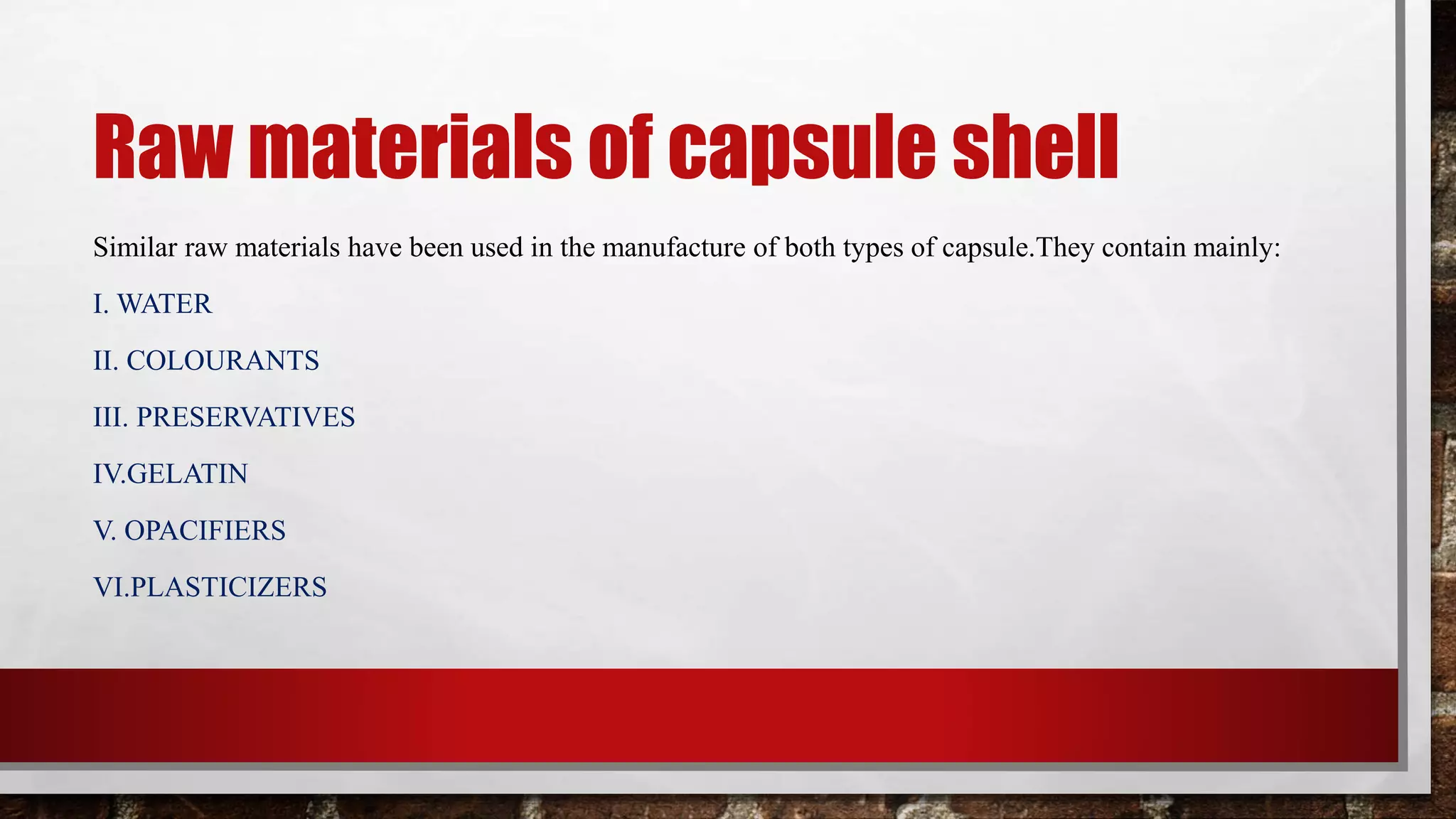 Raw materials of capsule shell

Similar raw materials have been used in the manufacture of both types of capsule.They contain mainly:

I. WATER

II. COLOURANTS

III. PRESERVATIVES

IV.GELATIN

V. OPACIFIERS

VI.PLASTICIZERS